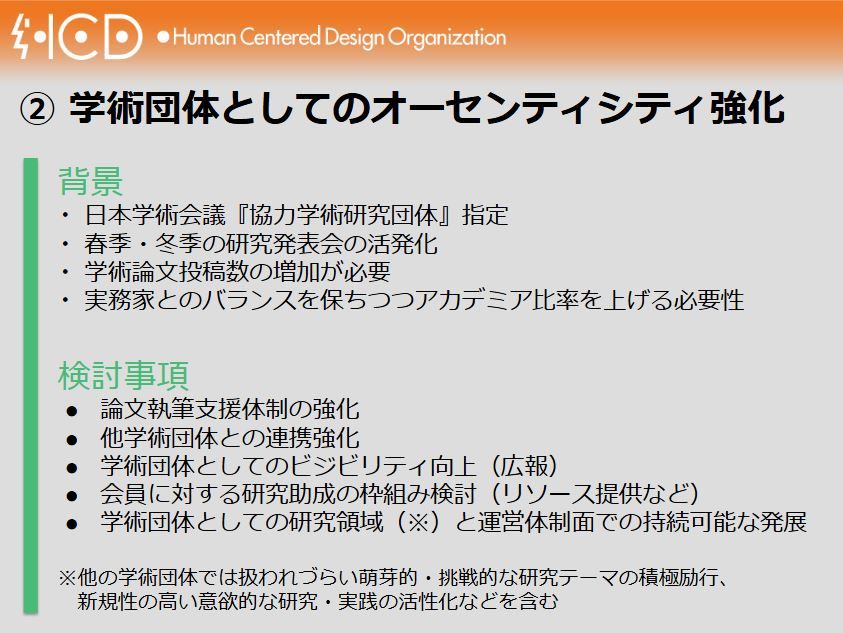 HCD ● Human Centered Design Organization

② 学術団体としてのオーセンティシティ強化

背景
・ 日本学術会議『協力学術研究団体』指定
・ 春季・冬季の研究発表会の活発化
・ 学術論文投稿数の増加が必要
・ 実務家とのバランスを保ちつつアカデミア比率を上げる必要性

検討事項
● 論文執筆支援体制の強化
● 他学術団体との連携強化
● 学術団体としてのビジビリティ向上（広報）
● 会員に対する研究助成の枠組み検討（リソース提供など）
● 学術団体としての研究領域（※）と運営体制面での持続可能な発展

※他の学術団体では扱われづらい萌芽的・挑戦的な研究テーマの積極励行、新規性の高い意欲的な研究・実践の活性化などを含む